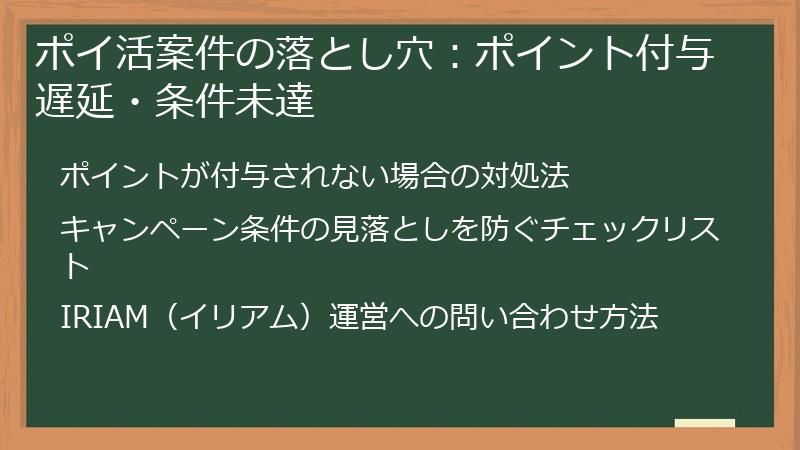 ポイ活案件の落とし穴：ポイント付与遅延・条件未達

ポイントが付与されない場合の対処法

キャンペーン条件の見落としを防ぐチェックリスト

IRIAM（イリアム）運営への問い合わせ方法